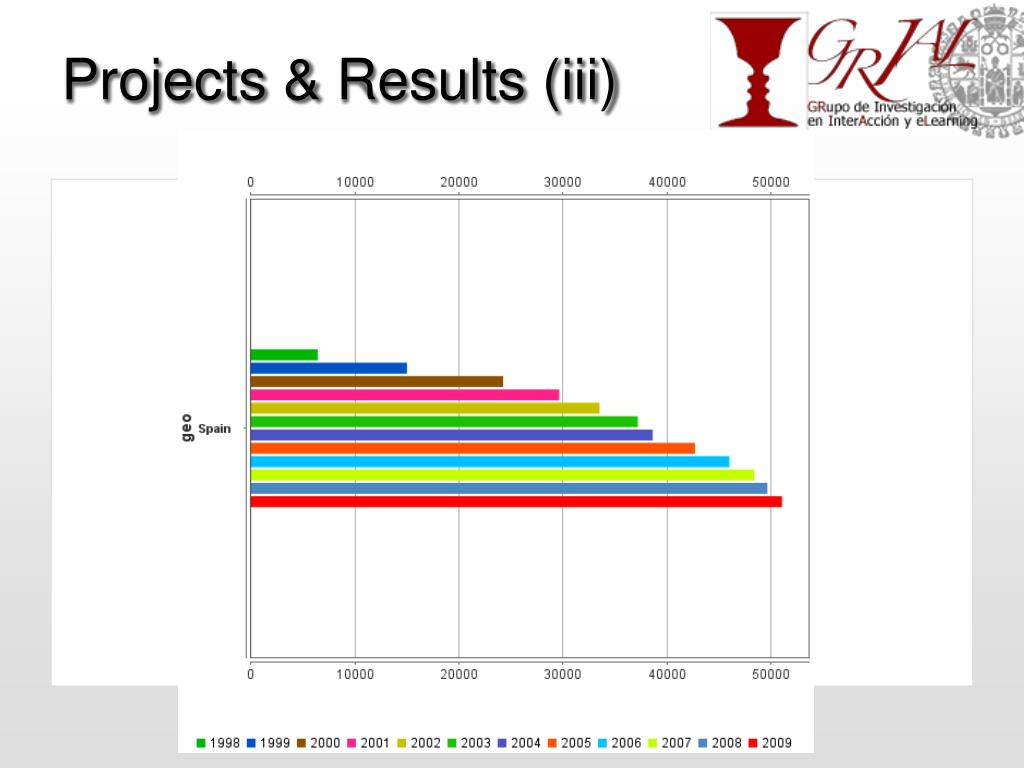 Projects & Results (iii)

GRIAL
GRupo de Investigación en InterAcción y eLearning

0 10000 20000 30000 40000 50000

geo Spain

0 10000 20000 30000 40000 50000

1998 1999 2000 2001 2002 2003 2004 2005 2006 2007 2008 2009